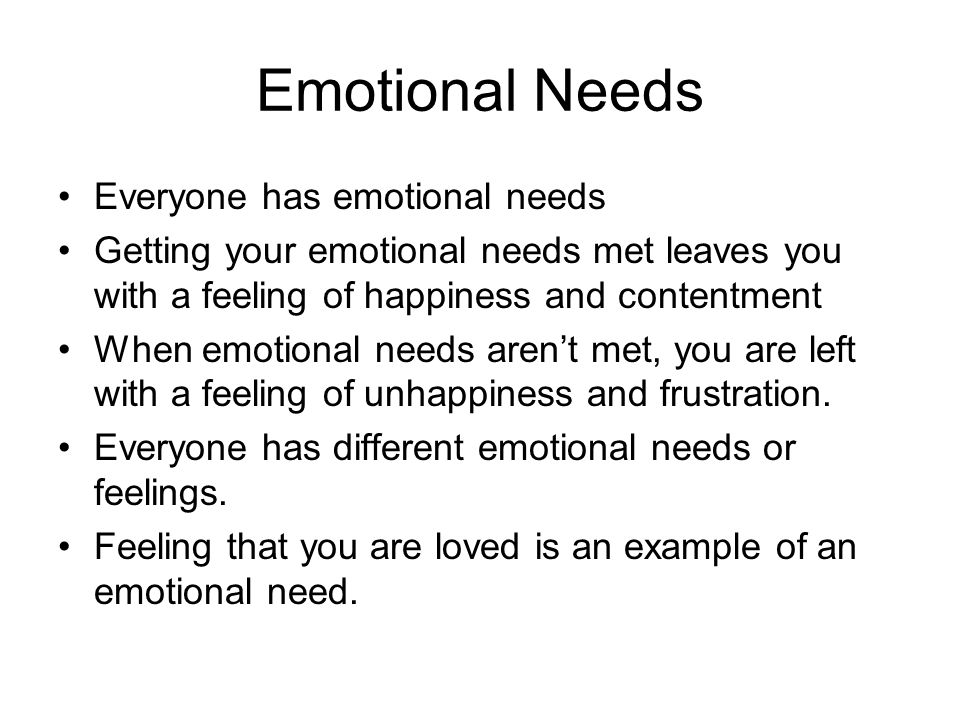 Emotional Needs

• Everyone has emotional needs
• Getting your emotional needs met leaves you with a feeling of happiness and contentment
• When emotional needs aren’t met, you are left with a feeling of unhappiness and frustration.
• Everyone has different emotional needs or feelings.
• Feeling that you are loved is an example of an emotional need.